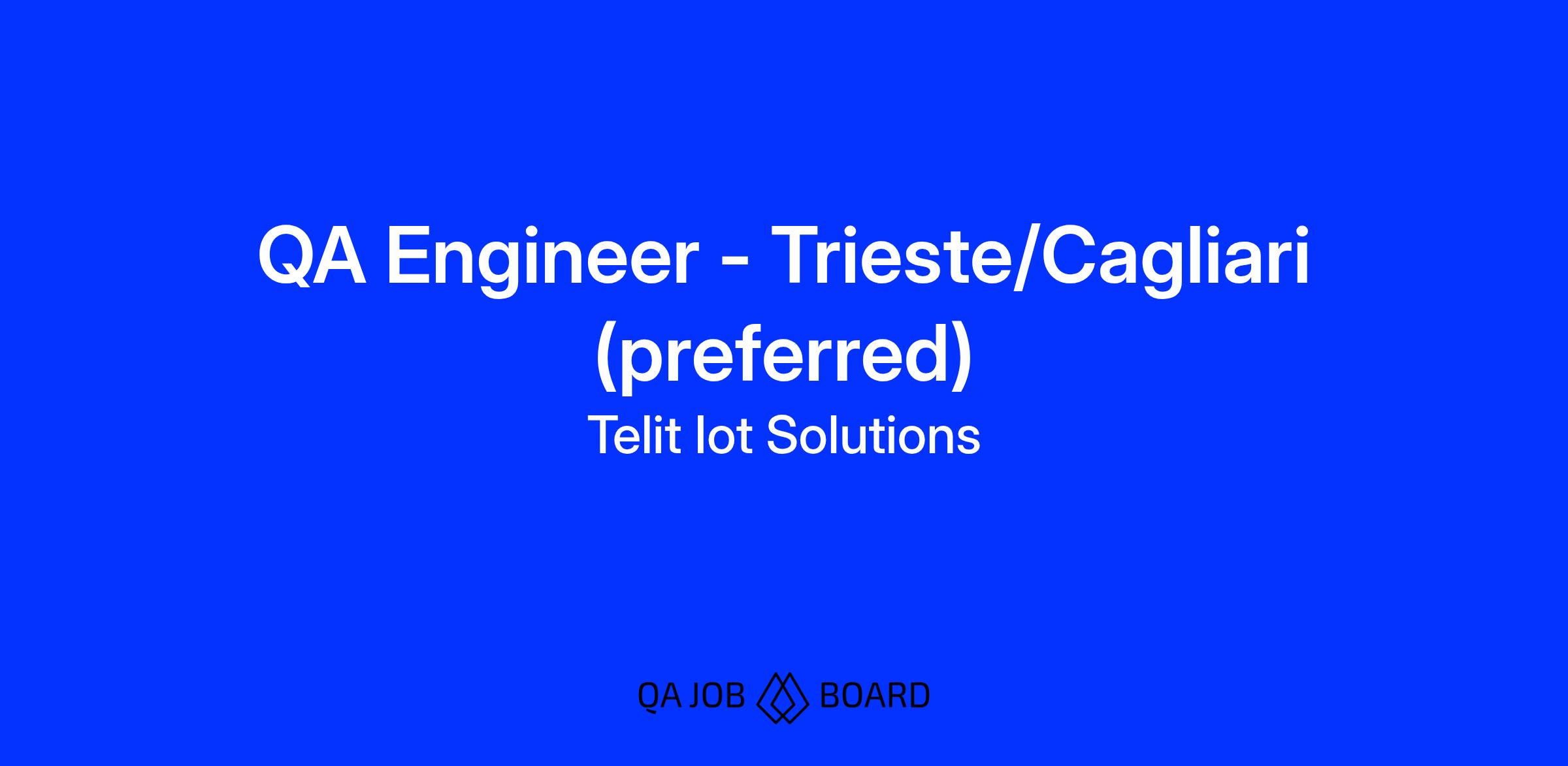 QA Engineer - Trieste/Cagliari (preferred)
Telit Iot Solutions

QA JOB BOARD